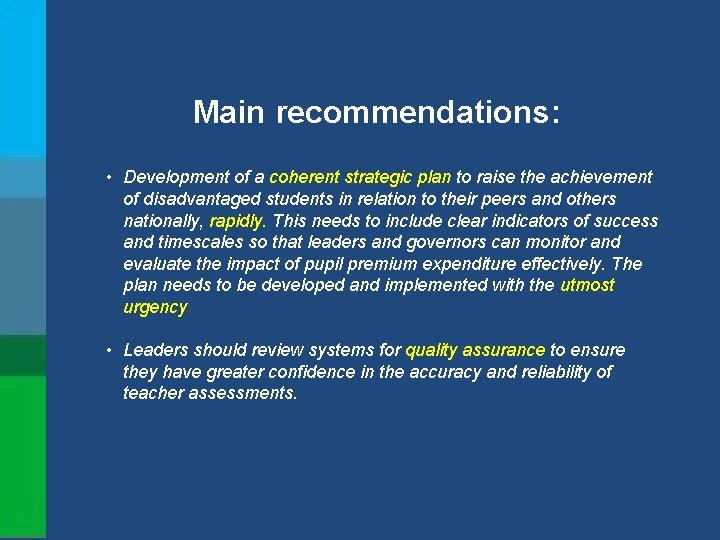 Main recommendations:

• Development of a coherent strategic plan to raise the achievement of disadvantaged students in relation to their peers and others nationally, rapidly. This needs to include clear indicators of success and timescales so that leaders and governors can monitor and evaluate the impact of pupil premium expenditure effectively. The plan needs to be developed and implemented with the utmost urgency.

• Leaders should review systems for quality assurance to ensure they have greater confidence in the accuracy and reliability of teacher assessments.